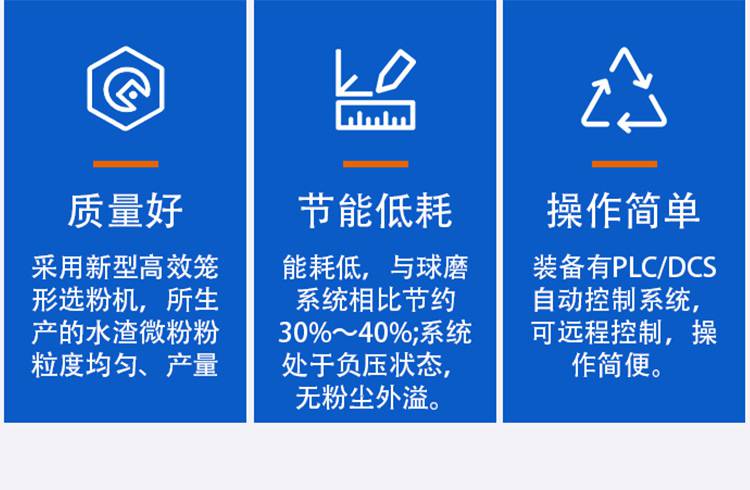 质量好

采用新型高效笼形选粉机，所生产的水渣微粉粉粒度均匀、产量

节能低耗

能耗低，与球磨系统相比节约30%～40%;系统处于负压状态，无粉尘外溢。

操作简单

装备有PLC/DCS自动控制系统，可远程控制，操作简便。